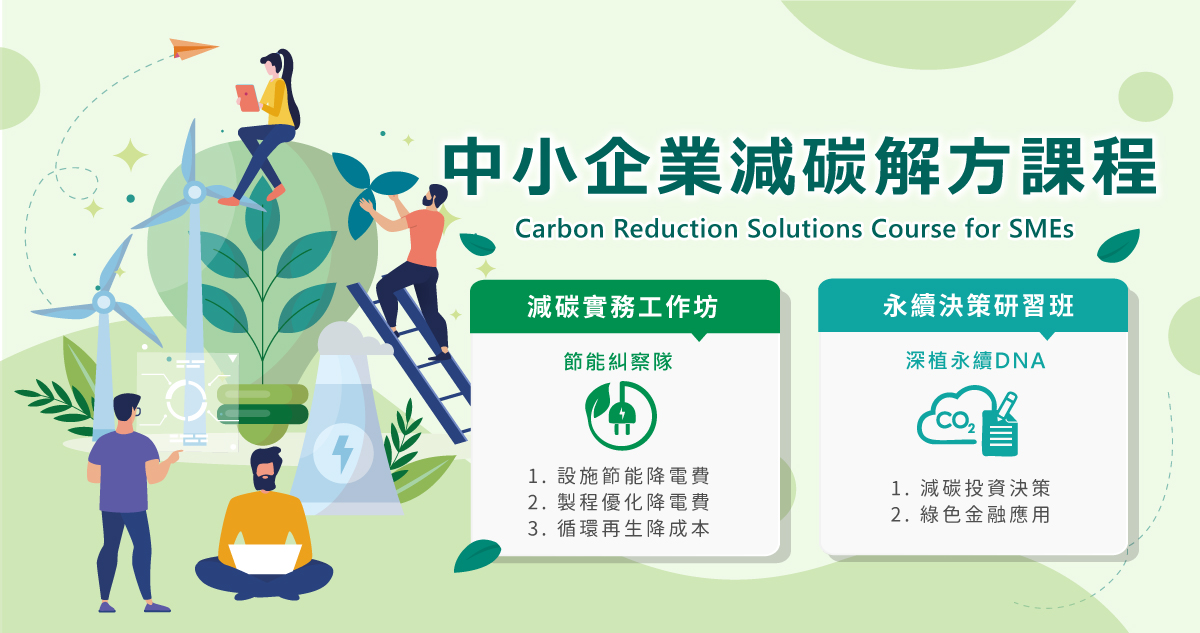 中小企業減碳解方課程

Carbon Reduction Solutions Course for SMEs

減碳實務工作坊

節能糾察隊

1. 設施節能降電費
2. 製程優化降電費
3. 循環再生降成本

永續決策研習班

深植永續DNA

$CO_2$

1. 減碳投資決策
2. 綠色金融應用